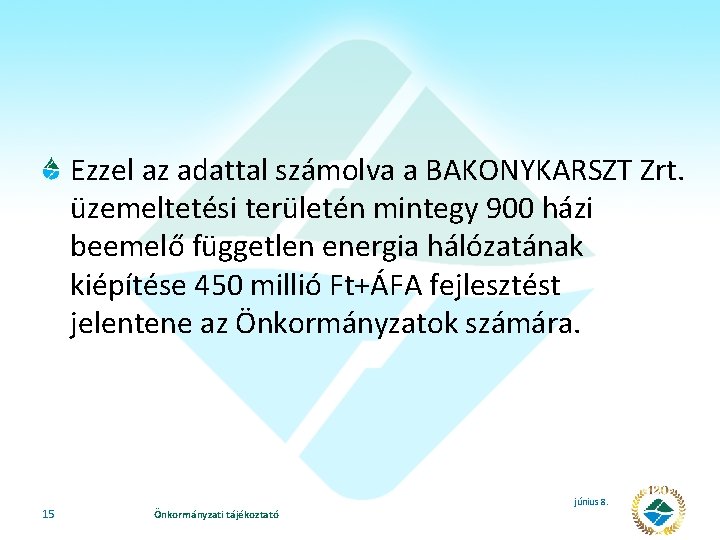 Ezzel az adattal számolva a BAKONYKARSZT Zrt. üzemeltetési területén mintegy 900 házi beemelő független energia hálózatának kiépítése 450 millió Ft+ÁFA fejlesztést jelentene az Önkormányzatok számára.

15

Önkormányzati tájékoztató

június 8.

120